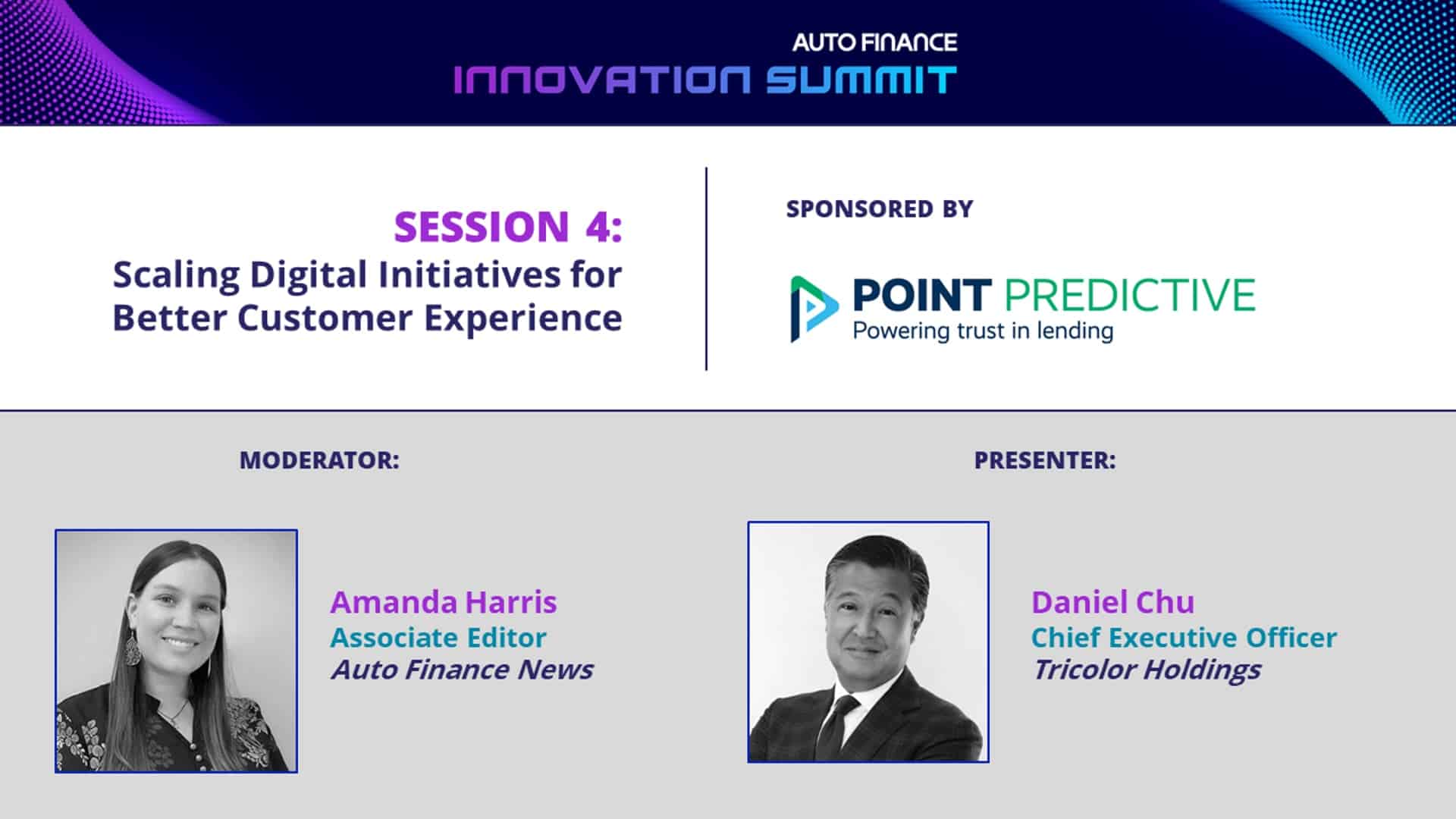 AUTO FINANCE
INNOVATION SUMMIT

SESSION 4:
Scaling Digital Initiatives for Better Customer Experience

SPONSORED BY

POINT PREDICTIVE
Powering trust in lending

MODERATOR:

Amanda Harris
Associate Editor
Auto Finance News

PRESENTER:

Daniel Chu
Chief Executive Officer
Tricolor Holdings